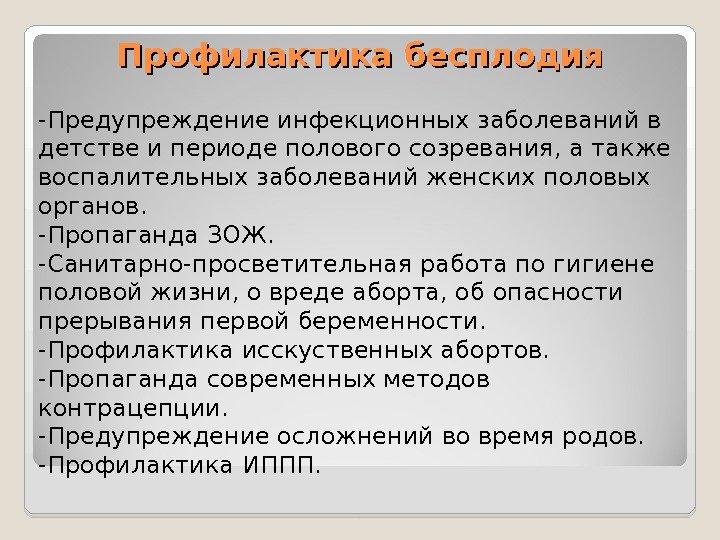 Профилактика бесплодия

-Предупреждение инфекционных заболеваний в детстве и периоде полового созревания, а также воспалительных заболеваний женских половых органов.
-Пропаганда ЗОЖ.
-Санитарно-просветительная работа по гигиене половой жизни, о вреде аборта, об опасности прерывания первой беременности.
-Профилактика исскуственных абортов.
-Пропаганда современных методов контрацепции.
-Предупреждение осложнений во время родов.
-Профилактика ИППП.